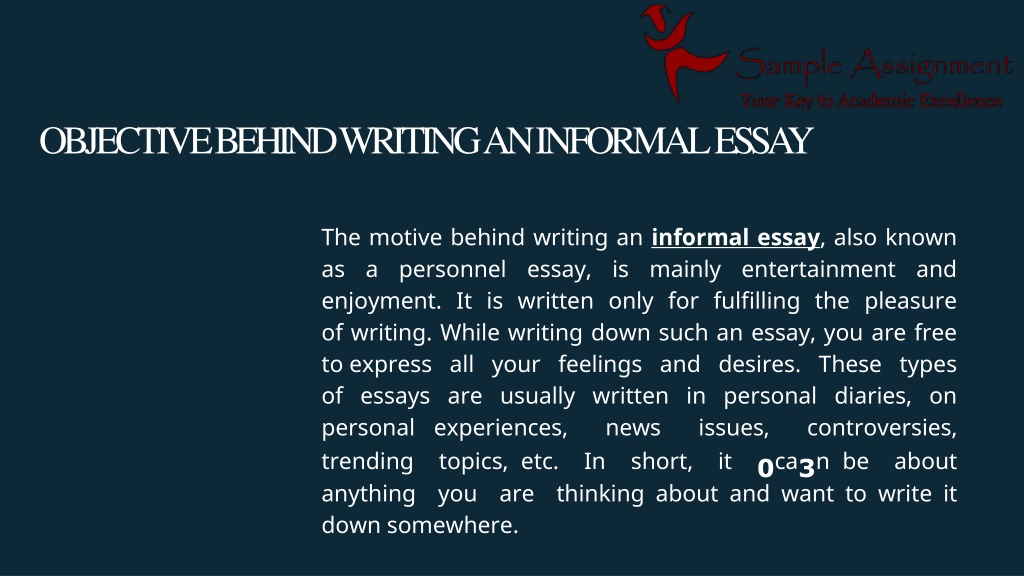 Sample Assignment
Your Key to Academic Excellence

OBJECTIVE BEHIND WRITING AN INFORMAL ESSAY

The motive behind writing an informal essay, also known as a personnel essay, is mainly entertainment and enjoyment. It is written only for fulfilling the pleasure of writing. While writing down such an essay, you are free to express all your feelings and desires. These types of essays are usually written in personal diaries, on personal experiences, news issues, controversies, trending topics, etc. In short, it 0ca3n be about anything you are thinking about and want to write it down somewhere.